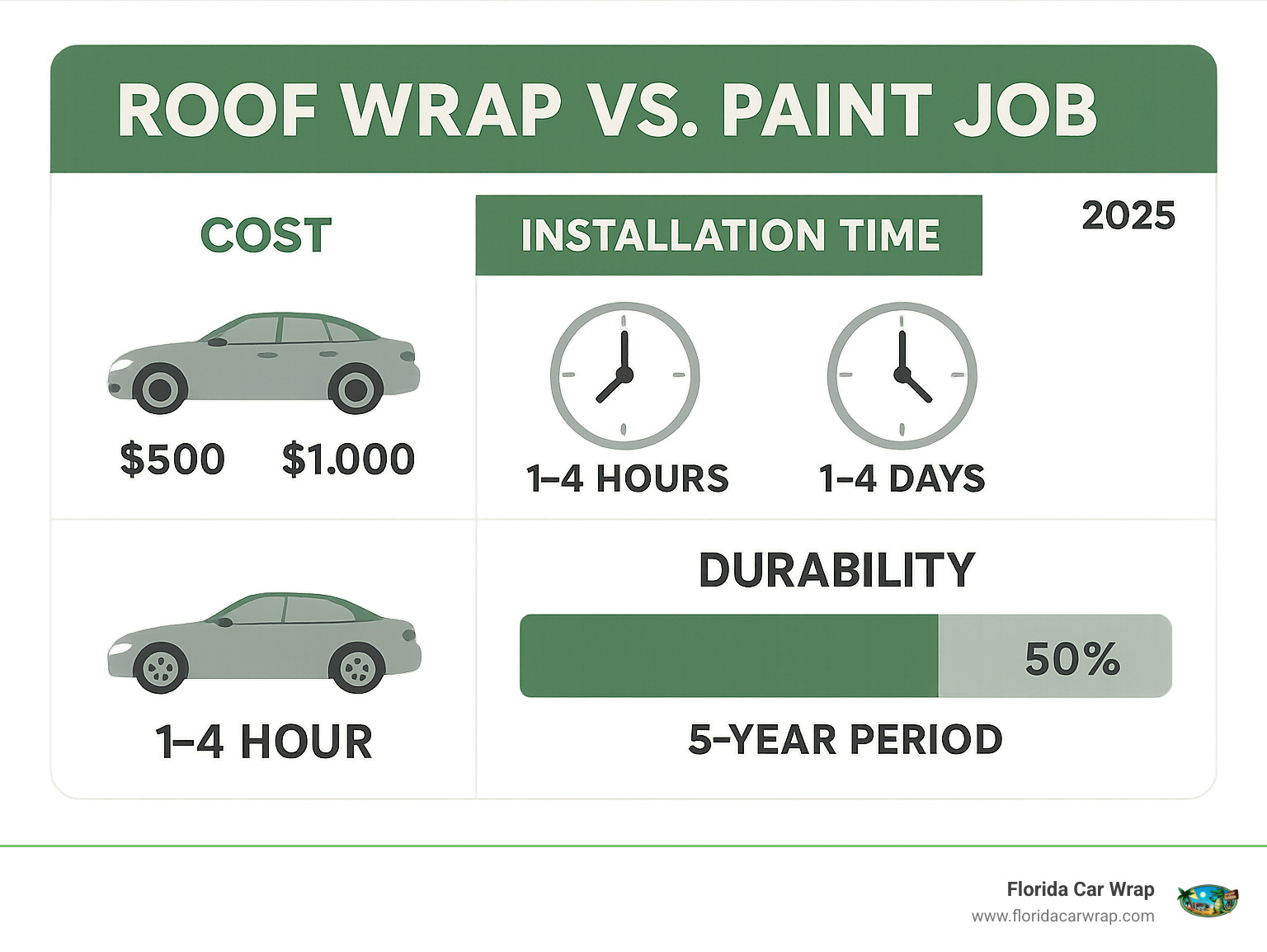 ROOF WRAP VS. PAINT JOB

COST

$500 $1.000

INSTALLATION TIME

2025

1–4 HOURS

1–4 DAYS

1–4 HOUR

DURABILITY

50%

5-YEAR PERIOD

Florida Car Wrap
www.floridacarwrap.com